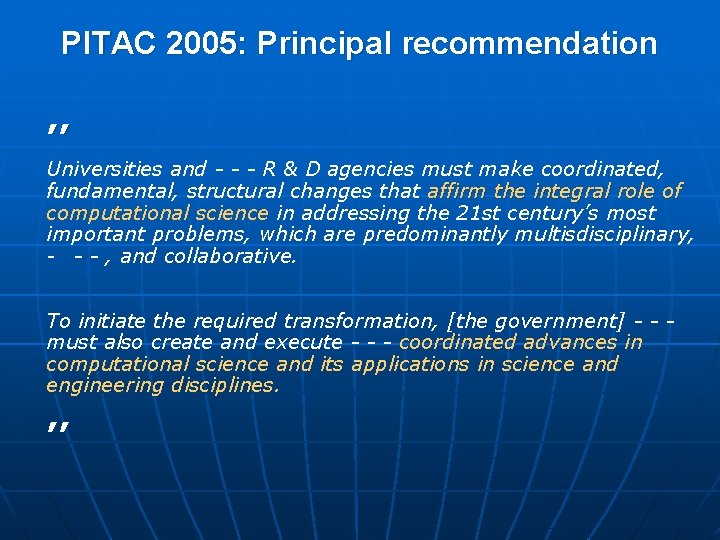 PITAC 2005: Principal recommendation

"

Universities and - - - R & D agencies must make coordinated, fundamental, structural changes that affirm the integral role of computational science in addressing the 21st century's most important problems, which are predominantly multisdisciplinary, - - - , and collaborative.

To initiate the required transformation, [the government] - - - must also create and execute - - - coordinated advances in computational science and its applications in science and engineering disciplines.

"